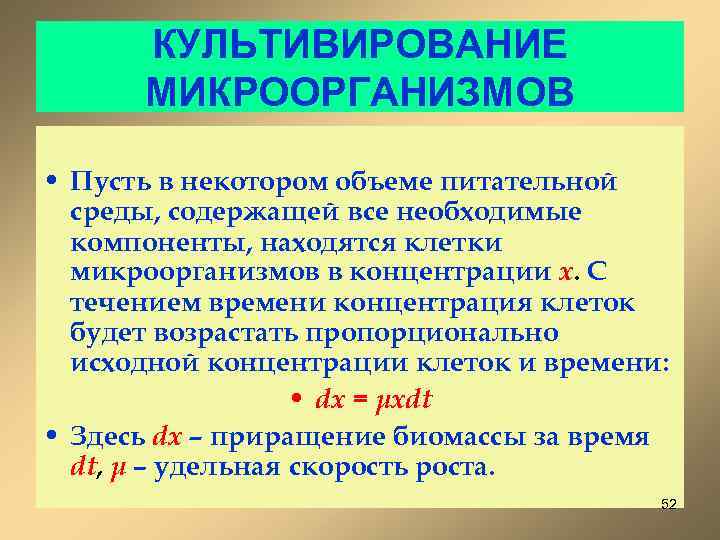 КУЛЬТИВИРОВАНИЕ МИКРООРГАНИЗМОВ

• Пусть в некотором объеме питательной среды, содержащей все необходимые компоненты, находятся клетки микроорганизмов в концентрации $x$. С течением времени концентрация клеток будет возрастать пропорционально исходной концентрации клеток и времени:

• $dx = \mu x dt$

• Здесь $dx$ – приращение биомассы за время $dt$, $\mu$ – удельная скорость роста.

52